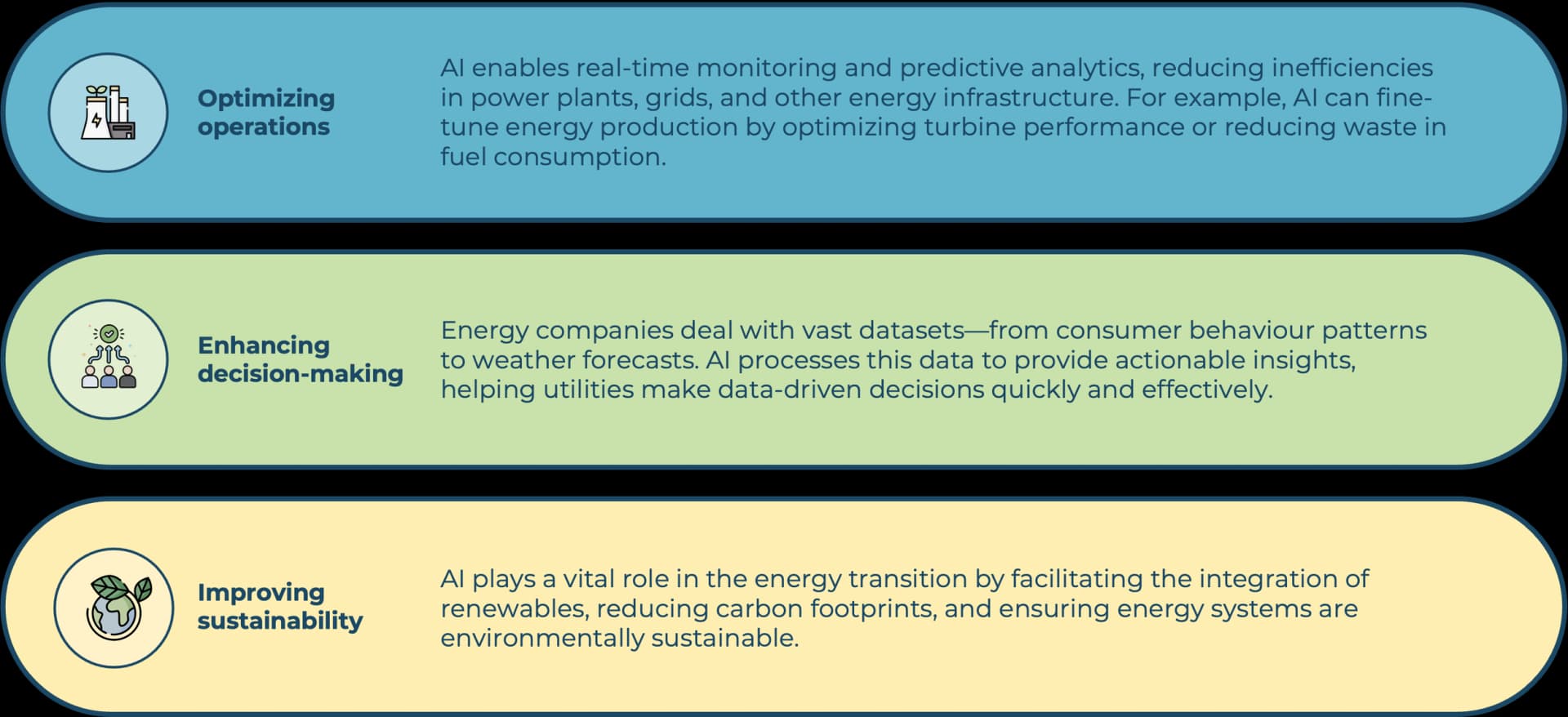 Optimizing operations

AI enables real-time monitoring and predictive analytics, reducing inefficiencies in power plants, grids, and other energy infrastructure. For example, AI can fine-tune energy production by optimizing turbine performance or reducing waste in fuel consumption.

Enhancing decision-making

Energy companies deal with vast datasets—from consumer behaviour patterns to weather forecasts. AI processes this data to provide actionable insights, helping utilities make data-driven decisions quickly and effectively.

Improving sustainability

AI plays a vital role in the energy transition by facilitating the integration of renewables, reducing carbon footprints, and ensuring energy systems are environmentally sustainable.